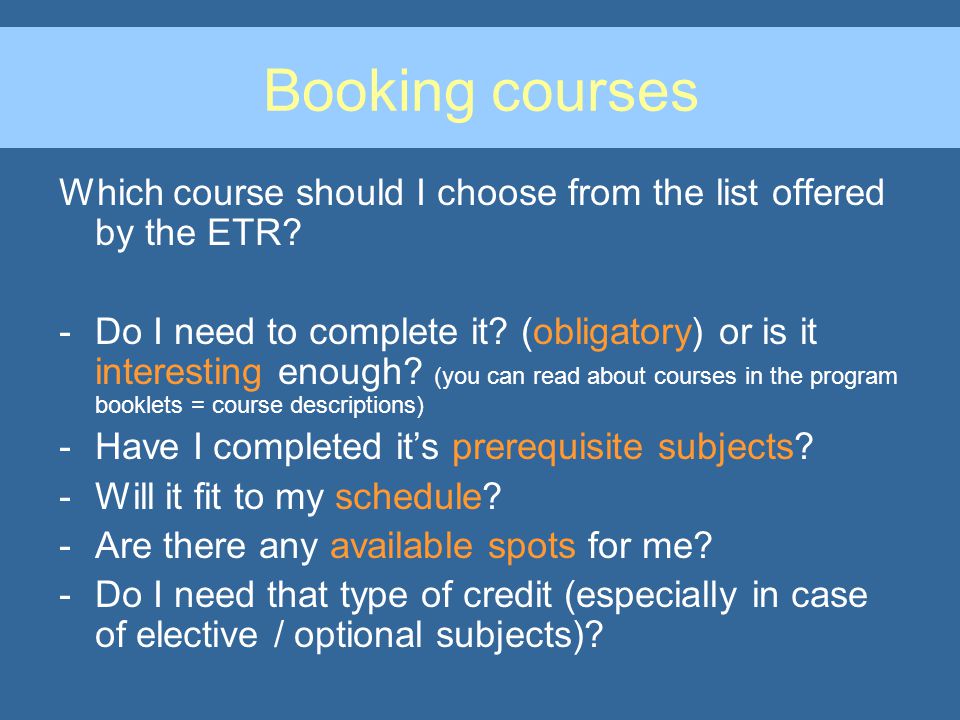 Booking courses

Which course should I choose from the list offered by the ETR?

- Do I need to complete it? (obligatory) or is it interesting enough? (you can read about courses in the program booklets = course descriptions)
- Have I completed it’s prerequisite subjects?
- Will it fit to my schedule?
- Are there any available spots for me?
- Do I need that type of credit (especially in case of elective / optional subjects)?